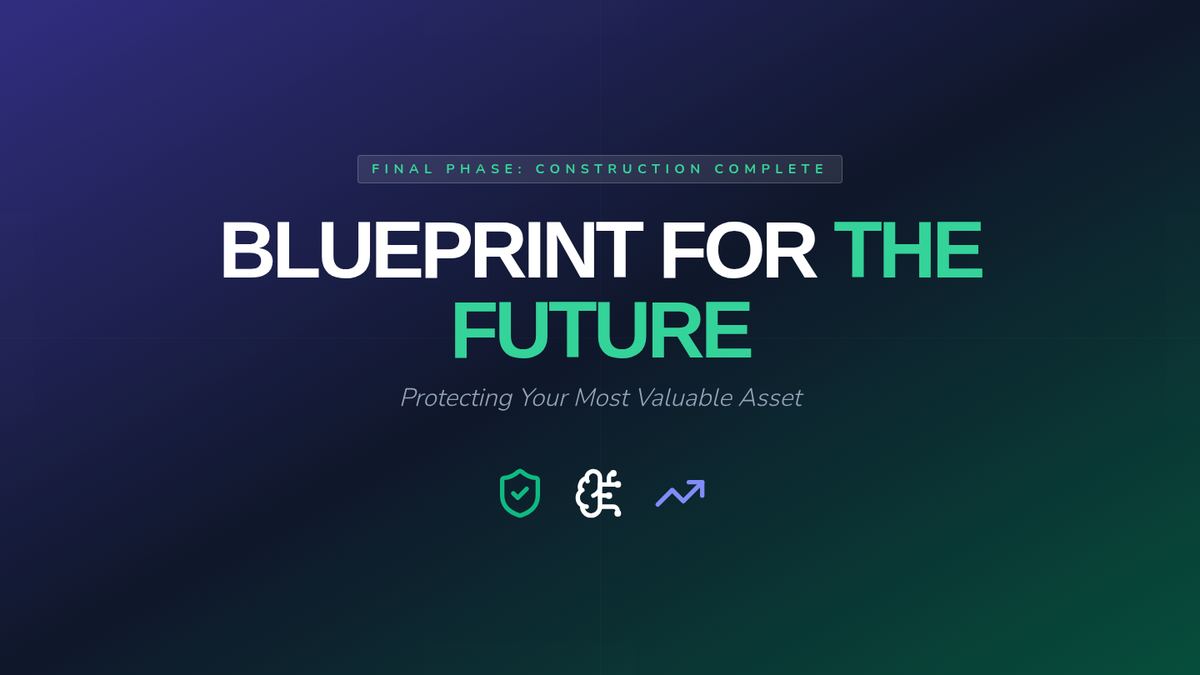 FINAL PHASE: CONSTRUCTION COMPLETE

BLUEPRINT FOR THE FUTURE

Protecting Your Most Valuable Asset